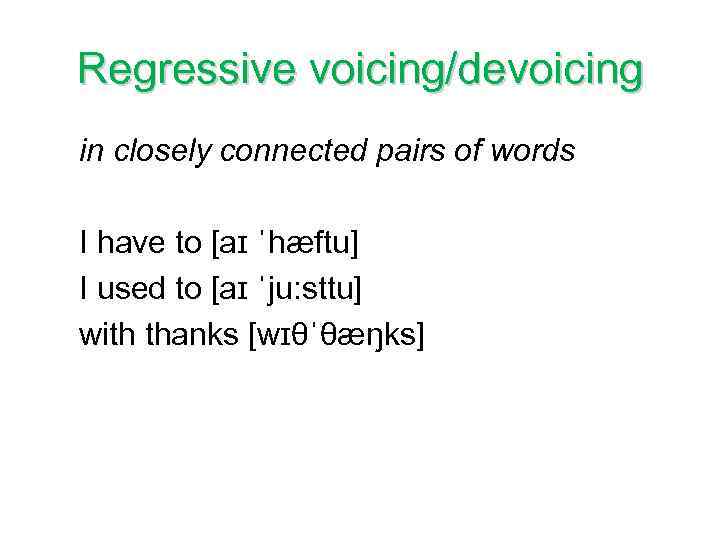 Regressive voicing/devoicing

in closely connected pairs of words

I have to [aɪ ˈhæftu]
I used to [aɪ ˈju:sttu]
with thanks [wɪθˈθæŋks]